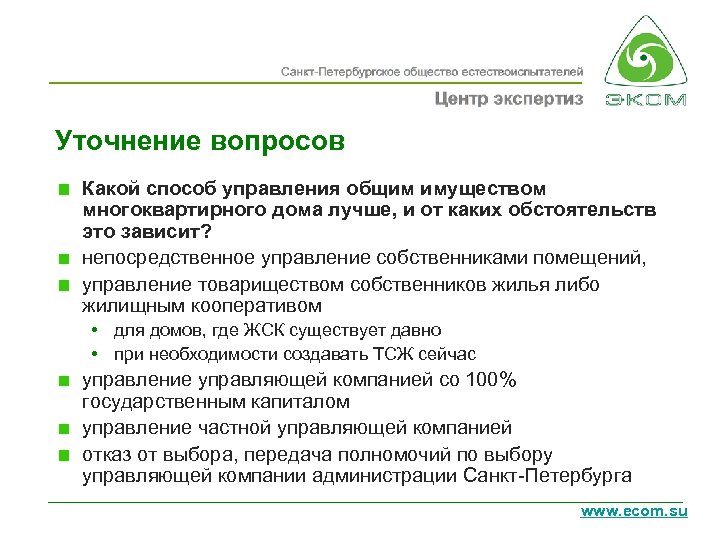 Санкт-Петербургское общество естествоиспытателей

Центр экспертиз

ЭКОМ

Уточнение вопросов

■ Какой способ управления общим имуществом многоквартирного дома лучше, и от каких обстоятельств это зависит?

■ непосредственное управление собственниками помещений,

■ управление товариществом собственников жилья либо жилищным кооперативом

• для домов, где ЖСК существует давно

• при необходимости создавать ТСЖ сейчас

■ управление управляющей компанией со 100% государственным капиталом

■ управление частной управляющей компанией

■ отказ от выбора, передача полномочий по выбору управляющей компании администрации Санкт-Петербурга

www.ecom.su